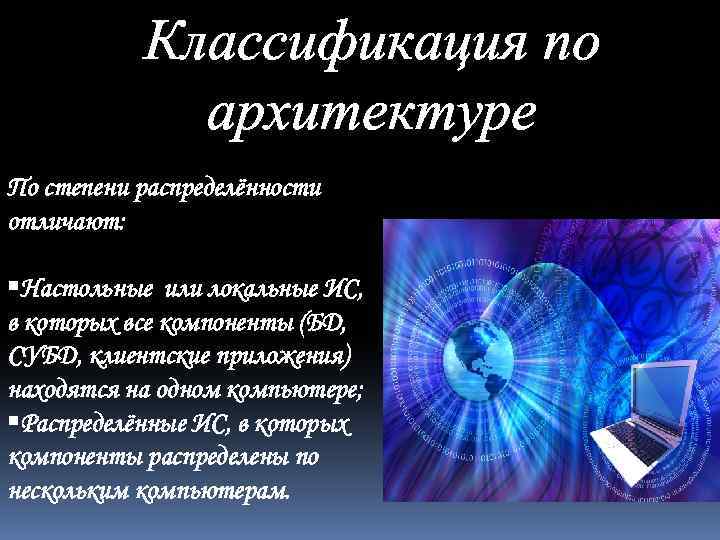 Классификация по архитектуре

По степени распределённости отличают:

▪Настольные или локальные ИС, в которых все компоненты (БД, СУБД, клиентские приложения) находятся на одном компьютере;
▪Распределённые ИС, в которых компоненты распределены по нескольким компьютерам.